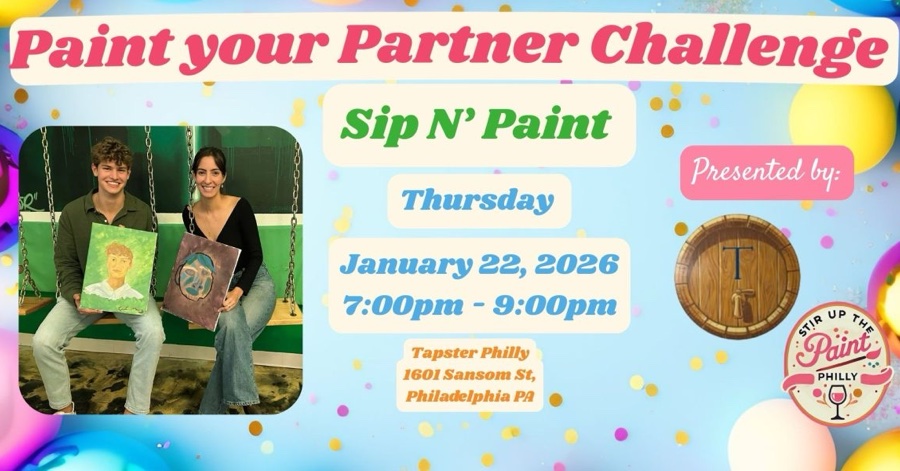 Paint your Partner Challenge

Sip N' Paint

Thursday

January 22, 2026
7:00pm - 9:00pm

Tapster Philly
1601 Sansom St,
Philadelphia PA

Presented by:

T

STIR UP THE Paint PHILLY